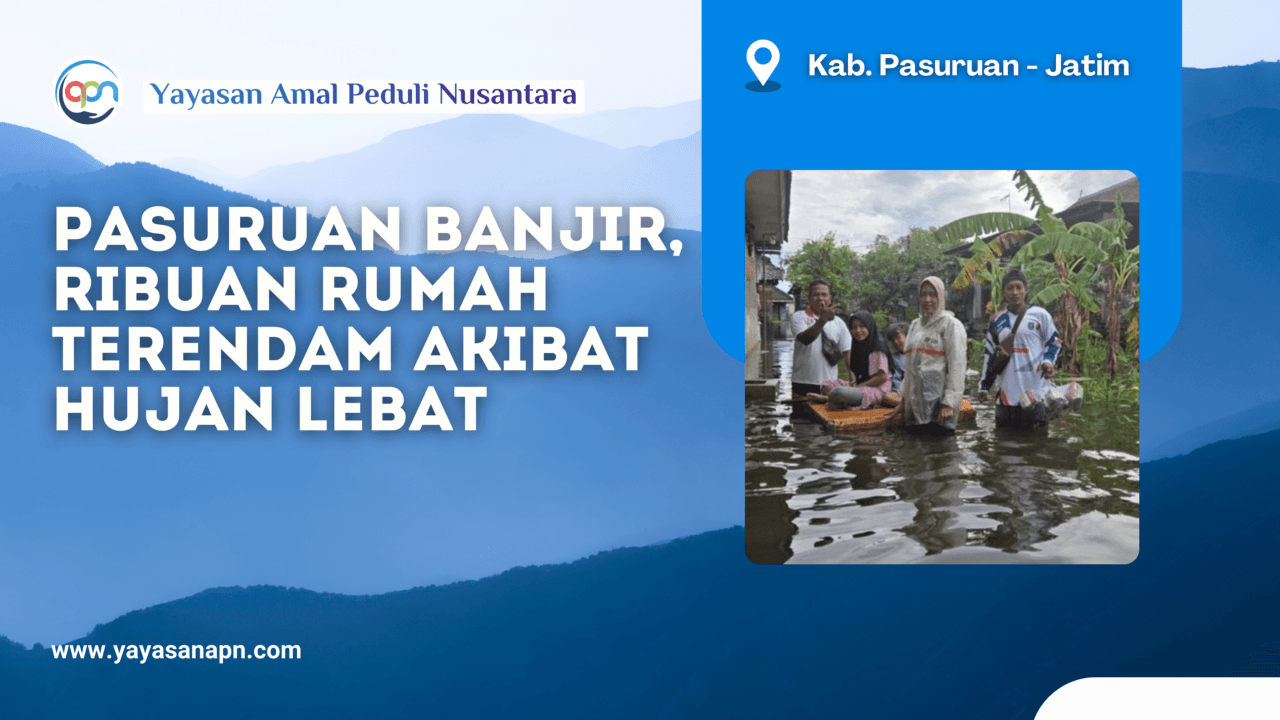 apn

Yayasan Amal Peduli Nusantara

Kab. Pasuruan - Jatim

PASURUAN BANJIR, RIBUAN RUMAH TERENDAM AKIBAT HUJAN LEBAT

www.yayasanapn.com